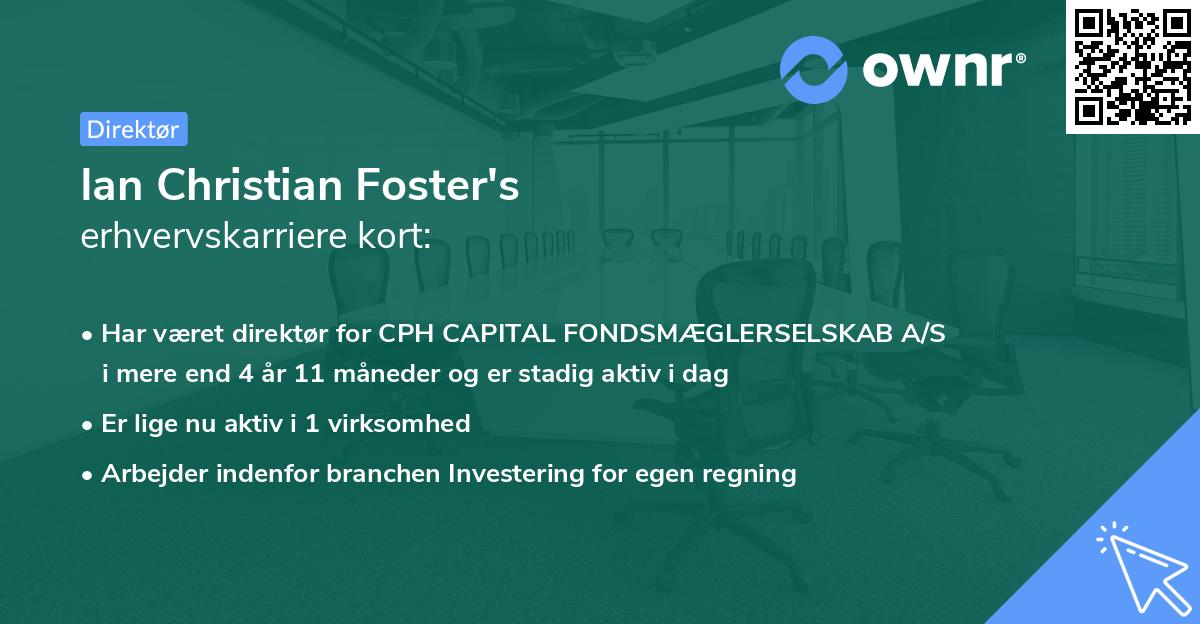 ownr®

Direktør

Ian Christian Foster's
erhvervskarriere kort:

• Har været direktør for CPH CAPITAL FONDSMÆGLERSELSKAB A/S i mere end 4 år 11 måneder og er stadig aktiv i dag
• Er lige nu aktiv i 1 virksomhed
• Arbejder indenfor branchen Investering for egen regning